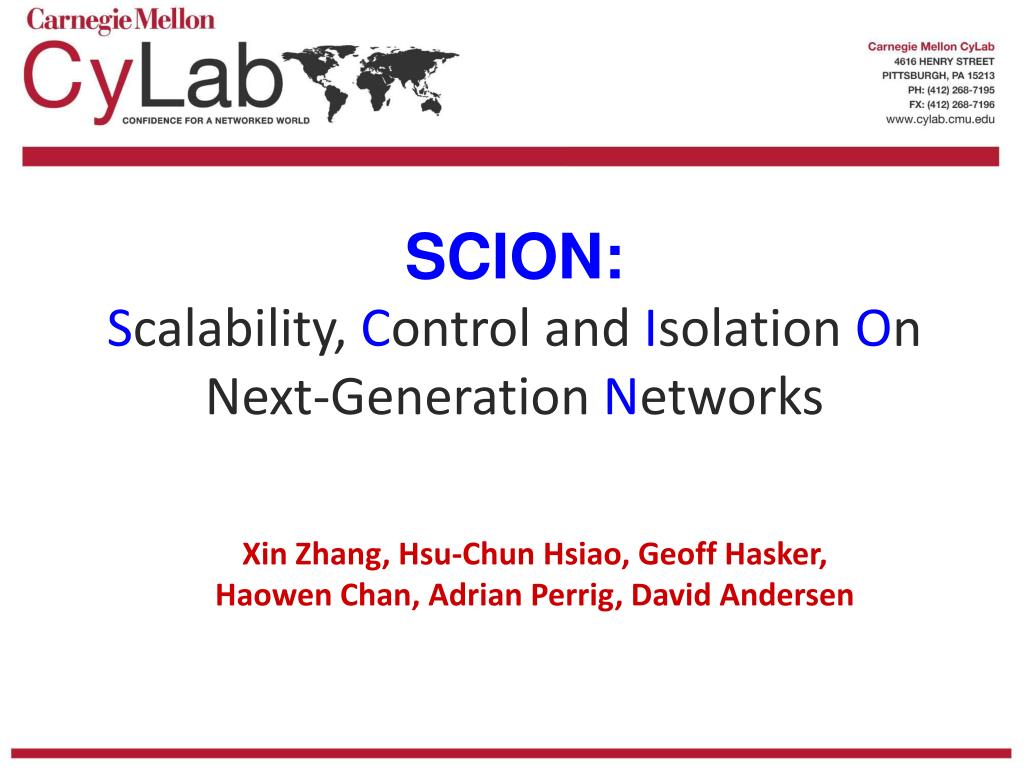 Carnegie Mellon
CyLab
CONFIDENCE FOR A NETWORKED WORLD

Carnegie Mellon CyLab
4616 HENRY STREET
PITTSBURGH, PA 15213
PH: (412) 268-7195
FX: (412) 268-7196
www.cylab.cmu.edu

SCION:
Scalability, Control and Isolation On Next-Generation Networks

Xin Zhang, Hsu-Chun Hsiao, Geoff Hasker, Haowen Chan, Adrian Perrig, David Andersen